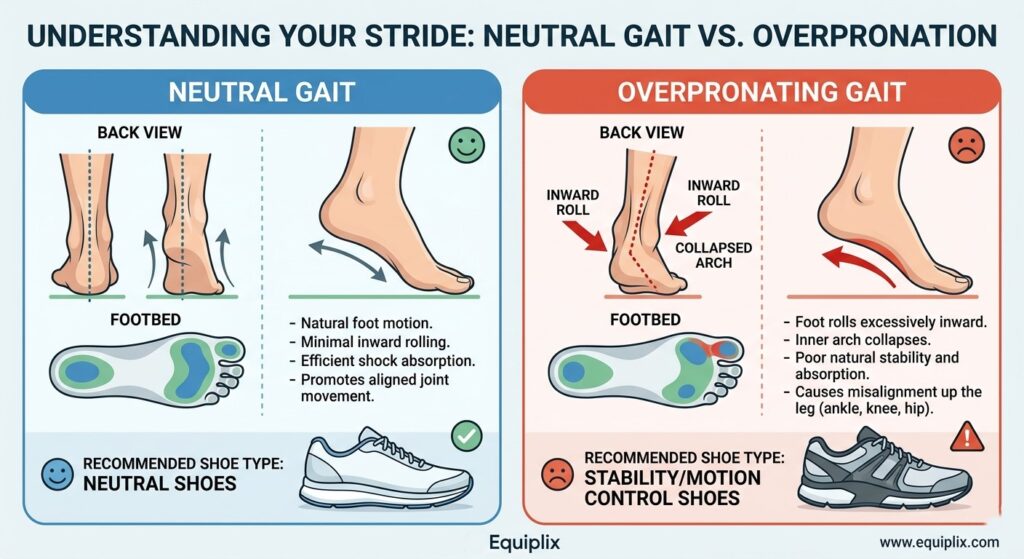 UNDERSTANDING YOUR STRIDE: NEUTRAL GAIT VS. OVERPRONATION

NEUTRAL GAIT

BACK VIEW

FOOTBED

- Natural foot motion.
- Minimal inward rolling.
- Efficient shock absorption.
- Promotes aligned joint movement.

RECOMMENDED SHOE TYPE:
NEUTRAL SHOES

OVERPRONATING GAIT

BACK VIEW

INWARD ROLL

INWARD ROLL

COLLAPSED ARCH

FOOTBED

- Foot rolls excessively inward.
- Inner arch collapses.
- Poor natural stability and absorption.
- Causes misalignment up the leg (ankle, knee, hip).

RECOMMENDED SHOE TYPE:
STABILITY/MOTION CONTROL SHOES

Equiplix

www.equiplix.com